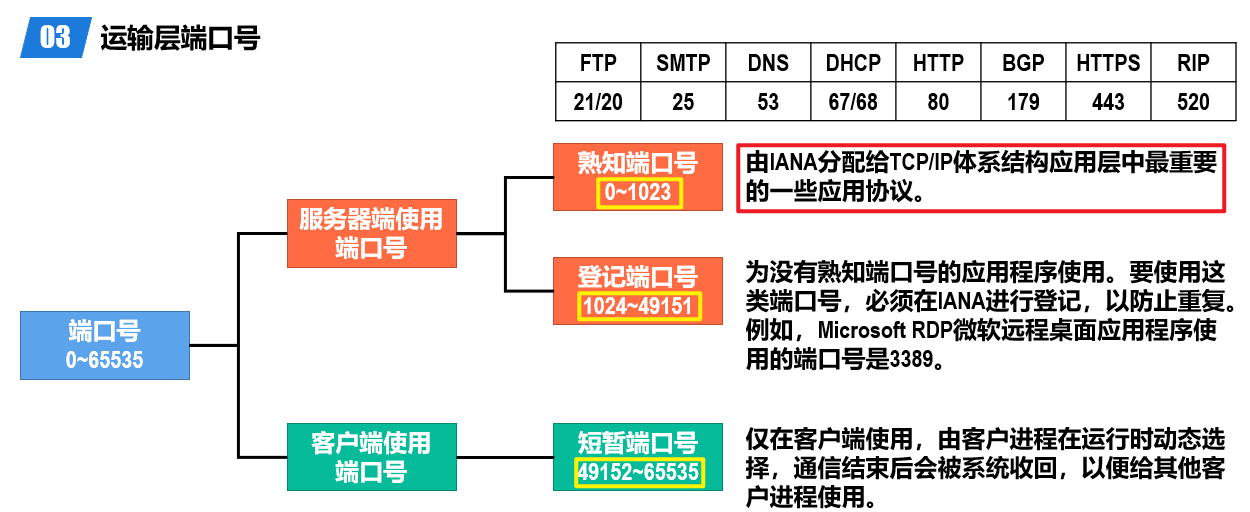 03 运输层端口号

| FTP | SMTP | DNS | DHCP | HTTP | BGP | HTTPS | RIP |
|---|---|---|---|---|---|---|---|
| 21/20 | 25 | 53 | 67/68 | 80 | 179 | 443 | 520 |

端口号
0~65535

服务器端使用
端口号

熟知端口号
0~1023

由IANA分配给TCP/IP体系结构应用层中最重要的一些应用协议。

登记端口号
1024~49151

为没有熟知端口号的应用程序使用。要使用这类端口号，必须在IANA进行登记，以防止重复。例如，Microsoft RDP微软远程桌面应用程序使用的端口号是3389。

客户端使用
端口号

短暂端口号
49152~65535

仅在客户端使用，由客户进程在运行时动态选择，通信结束后会被系统收回，以便给其他客户进程使用。